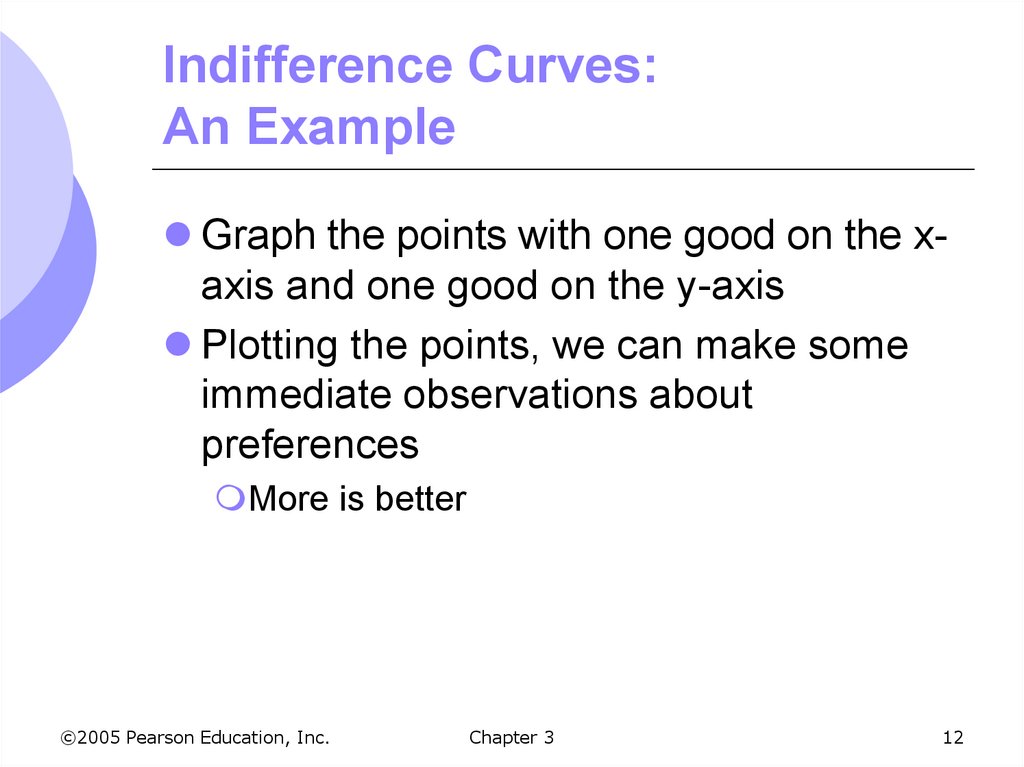 Indifference Curves:
An Example

Graph the points with one good on the x-axis and one good on the y-axis

Plotting the points, we can make some immediate observations about preferences

More is better

©2005 Pearson Education, Inc.

Chapter 3

12